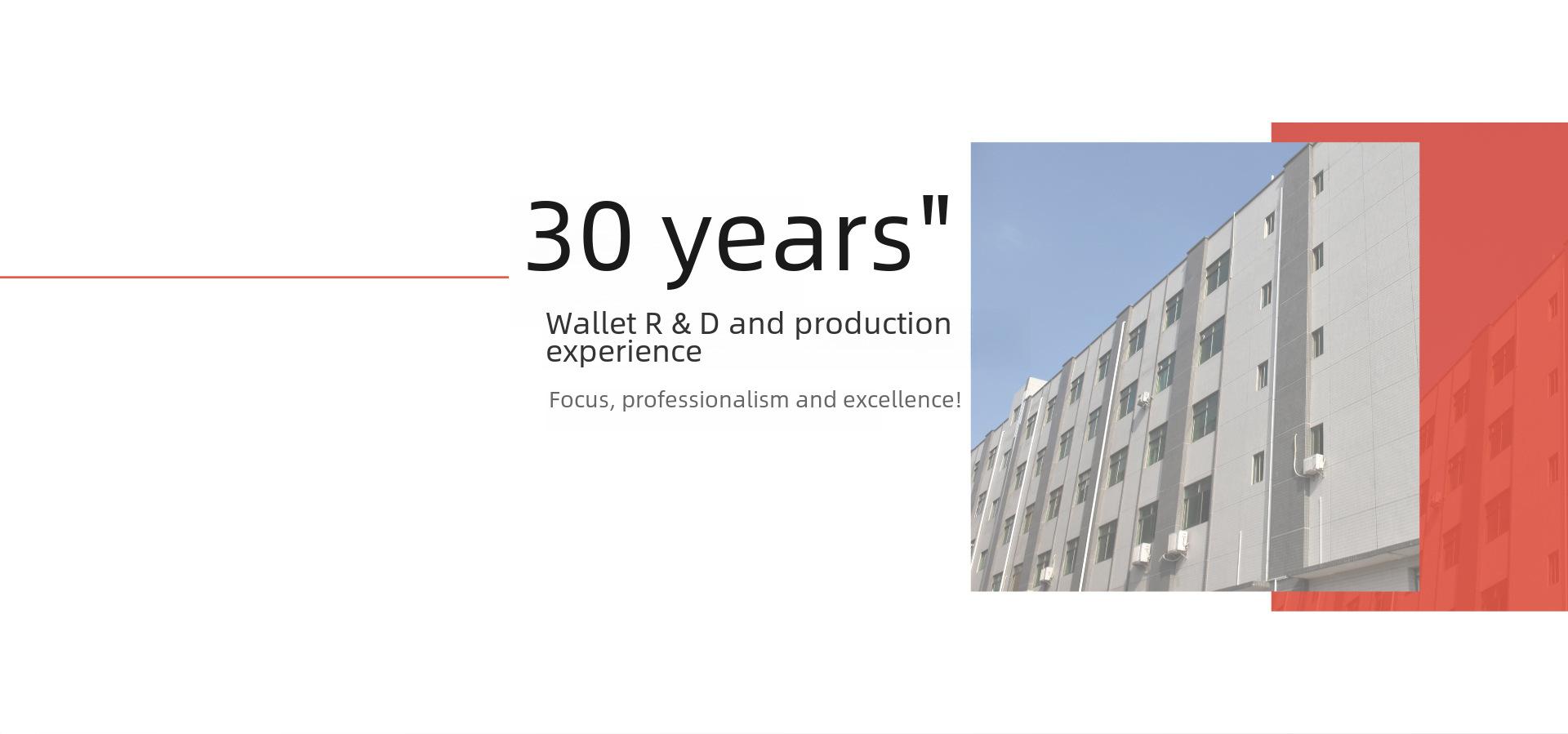 30 years"

Wallet R & D and production experience

Focus, professionalism and excellence!